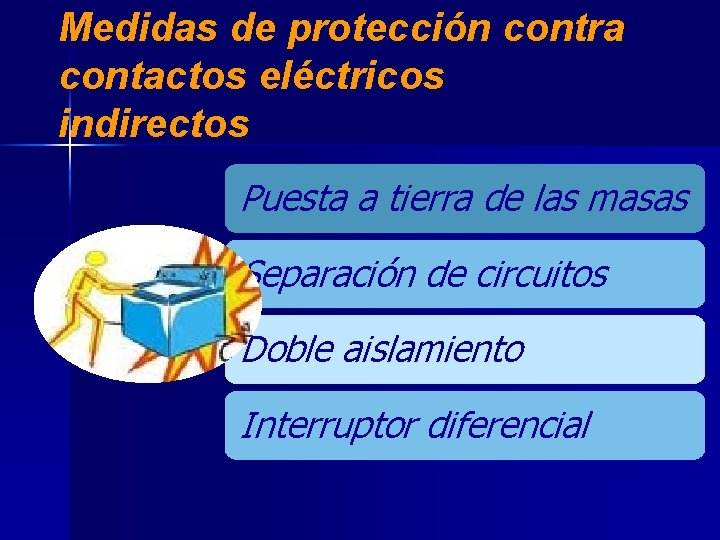 Medidas de protección contra contactos eléctricos indirectos

Puesta a tierra de las masas

Separación de circuitos

Doble aislamiento

Interruptor diferencial